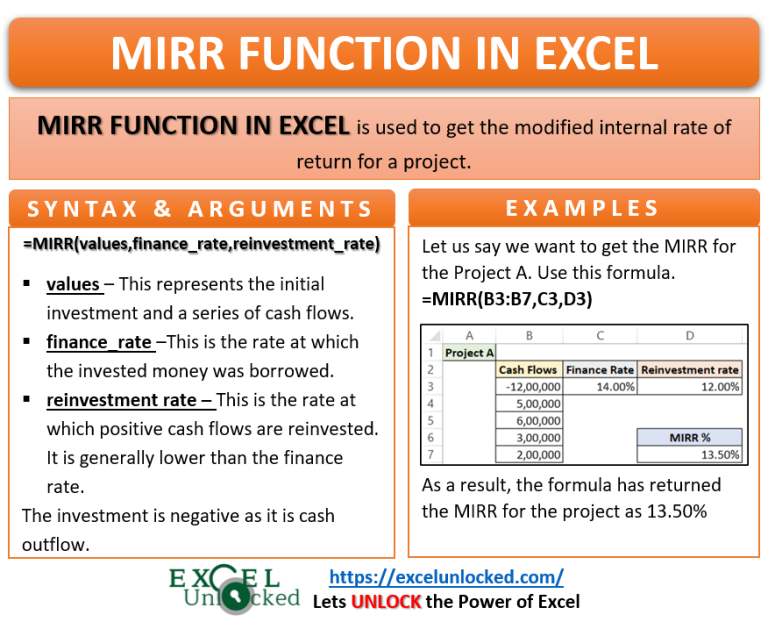 MIRR FUNCTION IN EXCEL

MIRR FUNCTION IN EXCEL is used to get the modified internal rate of return for a project.

SYNTAX & ARGUMENTS

=MIRR(values,finance_rate,reinvestment_rate)

▪ values – This represents the initial investment and a series of cash flows.
▪ finance_rate –This is the rate at which the invested money was borrowed.
▪ reinvestment rate – This is the rate at which positive cash flows are reinvested. It is generally lower than the finance rate.

The investment is negative as it is cash outflow.

EXAMPLES

Let us say we want to get the MIRR for the Project A. Use this formula.
=MIRR(B3:B7,C3,D3)

| | A | B | C | D |
|---|---|---|---|---|
| 1 | Project A | | | |
| 2 | | Cash Flows | Finance Rate | Reinvestment rate |
| 3 | | -12,00,000 | 14.00% | 12.00% |
| 4 | | 5,00,000 | | |
| 5 | | 6,00,000 | | |
| 6 | | 3,00,000 | | MIRR % |
| 7 | | 2,00,000 | | 13.50% |

As a result, the formula has returned the MIRR for the project as 13.50%

EXCEL Unlocked

https://excelunlocked.com/
Lets UNLOCK the Power of Excel